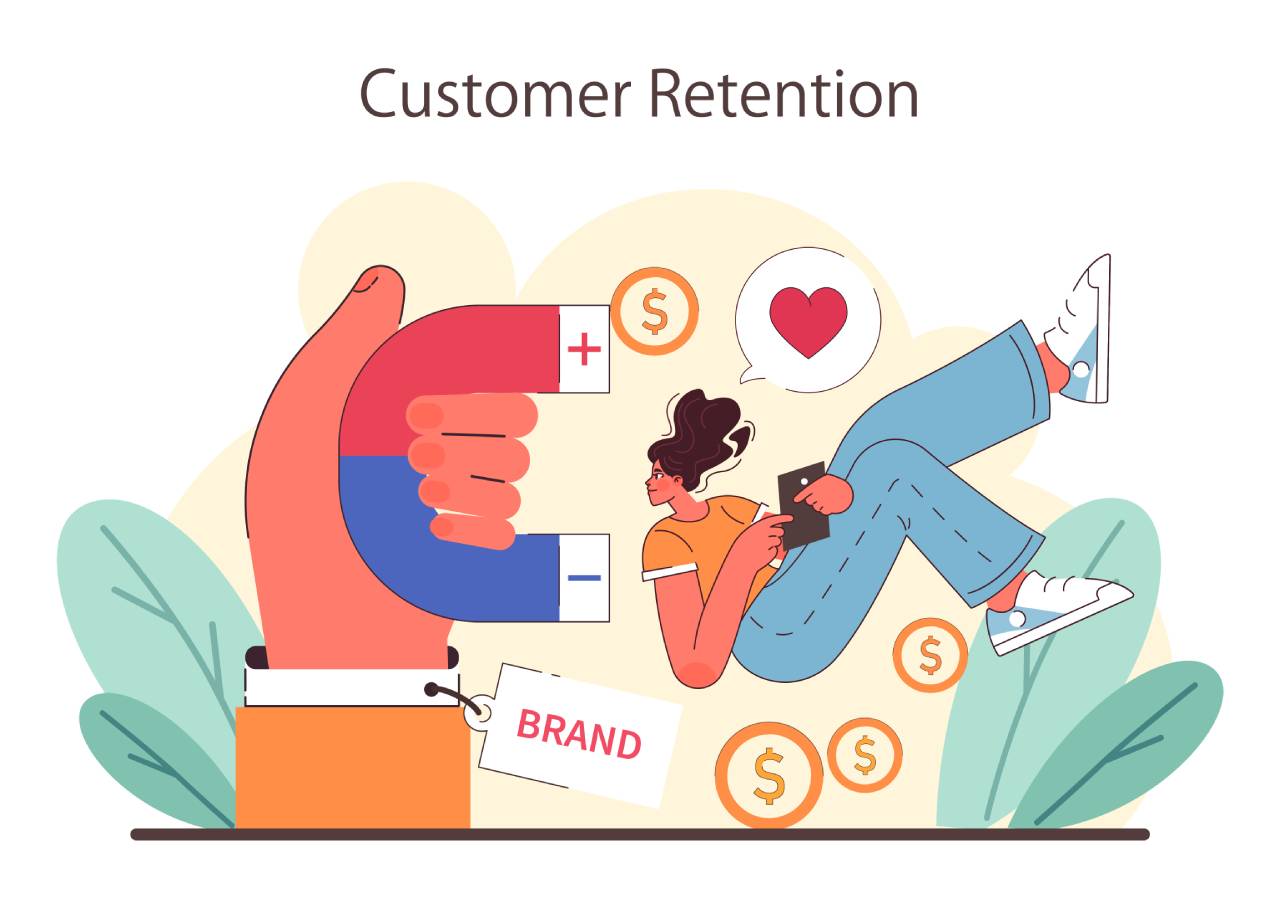 Customer Retention

+

−

$

$

$

$

BRAND